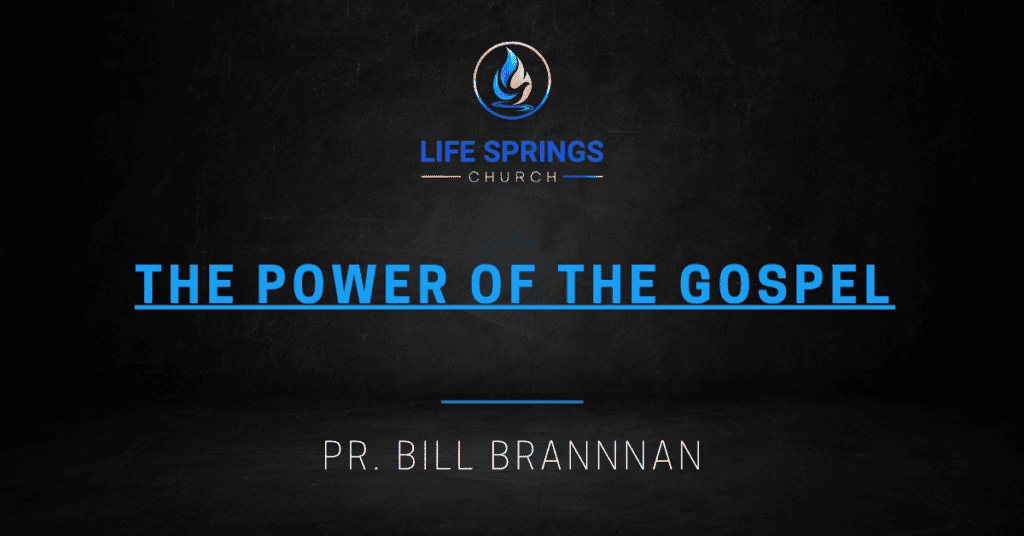 LIFE SPRINGS
CHURCH

THE POWER OF THE GOSPEL

PR. BILL BRANNNAN